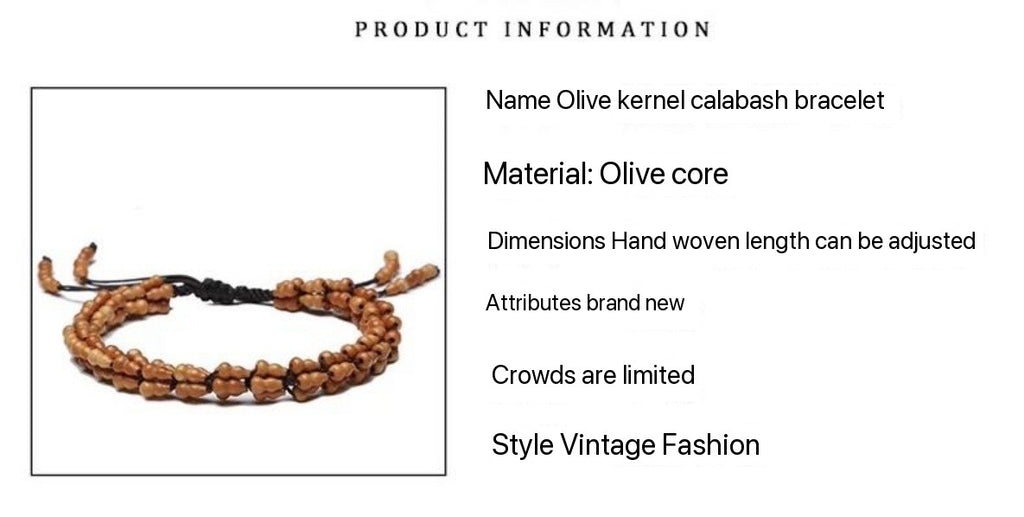 PRODUCT INFORMATION

Name Olive kernel calabash bracelet

Material: Olive core

Dimensions Hand woven length can be adjusted

Attributes brand new

Crowds are limited

Style Vintage Fashion